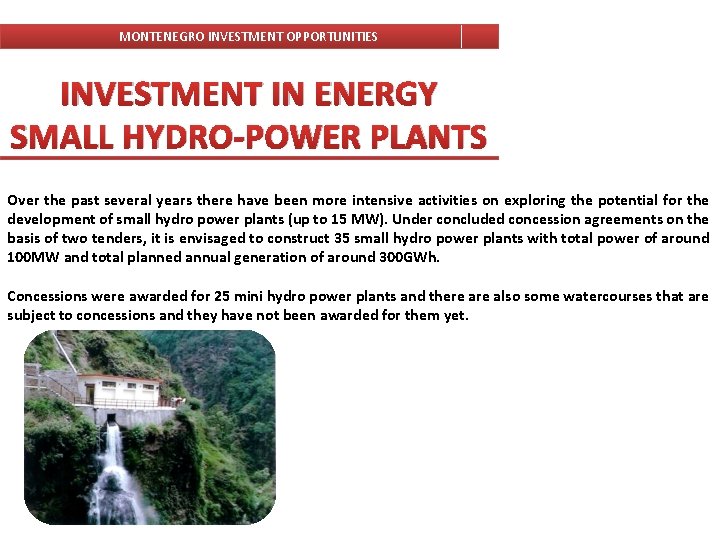 MONTENEGRO INVESTMENT OPPORTUNITIES

INVESTMENT IN ENERGY
SMALL HYDRO-POWER PLANTS

Over the past several years there have been more intensive activities on exploring the potential for the development of small hydro power plants (up to 15 MW). Under concluded concession agreements on the basis of two tenders, it is envisaged to construct 35 small hydro power plants with total power of around 100MW and total planned annual generation of around 300GWh.

Concessions were awarded for 25 mini hydro power plants and there are also some watercourses that are subject to concessions and they have not been awarded for them yet.